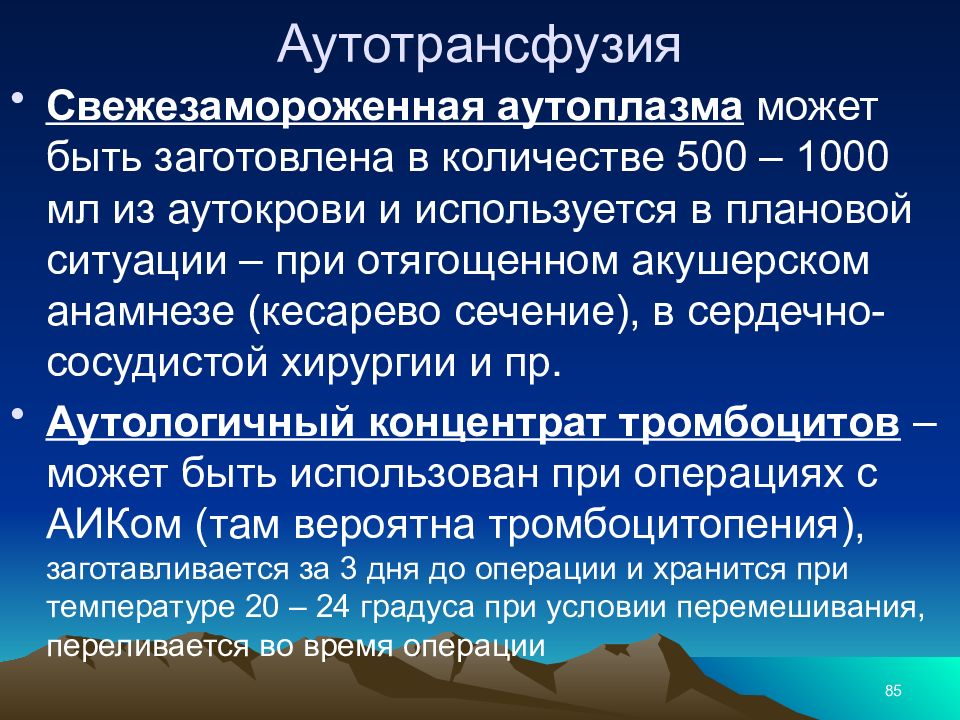 Аутотрансфузия

• Свежезамороженная аутоплазма может быть заготовлена в количестве 500 – 1000 мл из аутокрови и используется в плановой ситуации – при отягощенном акушерском анамнезе (кесарево сечение), в сердечно-сосудистой хирургии и пр.

• Аутологичный концентрат тромбоцитов – может быть использован при операциях с АИКом (там вероятна тромбоцитопения), заготавливается за 3 дня до операции и хранится при температуре 20 – 24 градуса при условии перемешивания, переливается во время операции

85